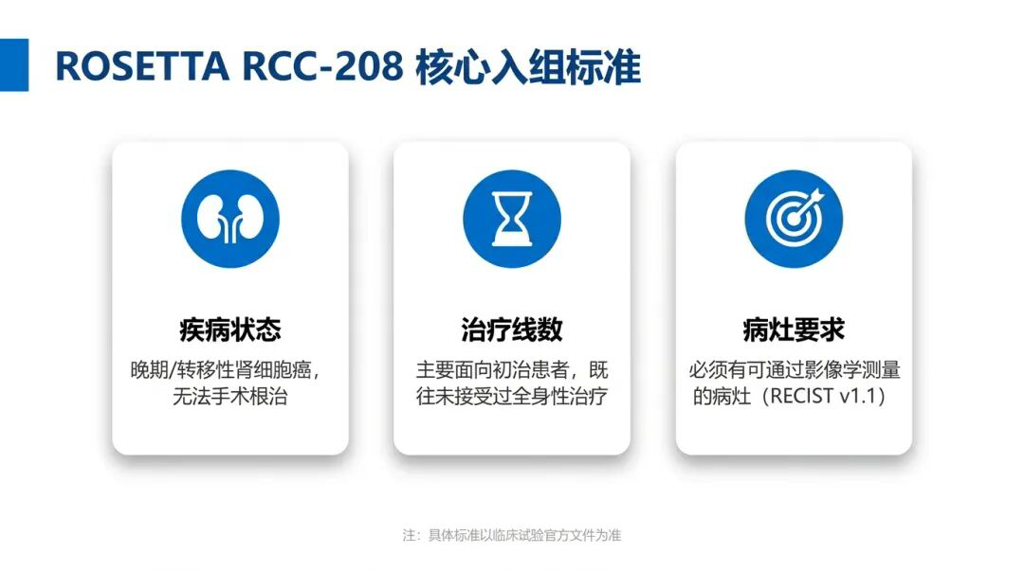 ROSETTA RCC-208 核心入组标准

疾病状态

晚期/转移性肾细胞癌，无法手术根治

治疗线数

主要面向初治患者，既往未接受过全身性治疗

病灶要求

必须有可通过影像学测量的病灶（RECIST v1.1）

注：具体标准以临床试验官方文件为准